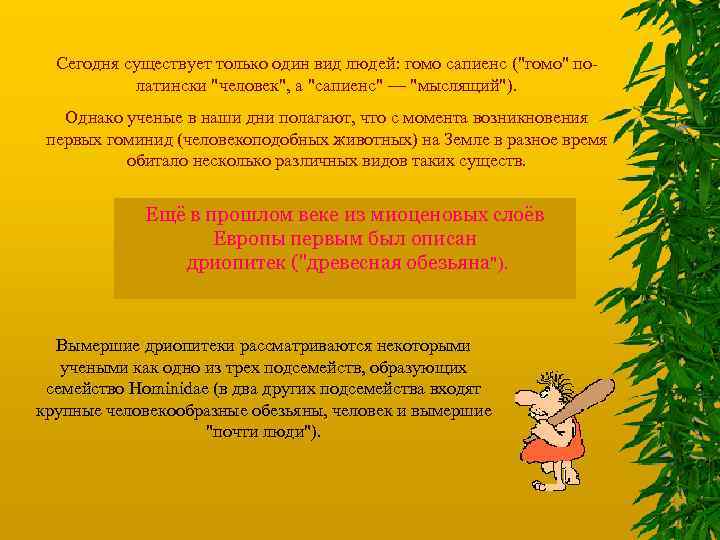 Сегодня существует только один вид людей: гомо сапиенс ("гомо" по-латински "человек", а "сапиенс" — "мыслящий").

Однако ученые в наши дни полагают, что с момента возникновения первых гоминид (человекоподобных животных) на Земле в разное время обитало несколько различных видов таких существ.

Ещё в прошлом веке из миоценовых слоёв Европы первым был описан дриопитек ("древесная обезьяна").

Вымершие дриопитеки рассматриваются некоторыми учеными как одно из трех подсемейств, образующих семейство Hominidae (в два других подсемейства входят крупные человекообразные обезьяны, человек и вымершие "почти люди").